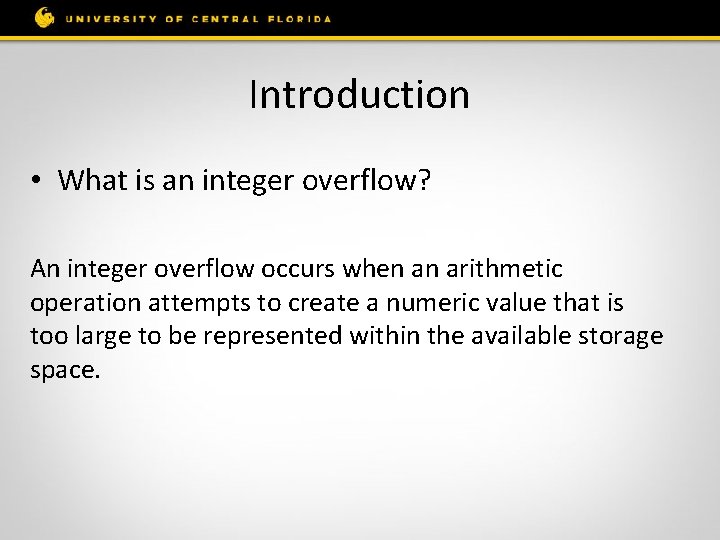 UNIVERSITY OF CENTRAL FLORIDA

Introduction

• What is an integer overflow?

An integer overflow occurs when an arithmetic operation attempts to create a numeric value that is too large to be represented within the available storage space.